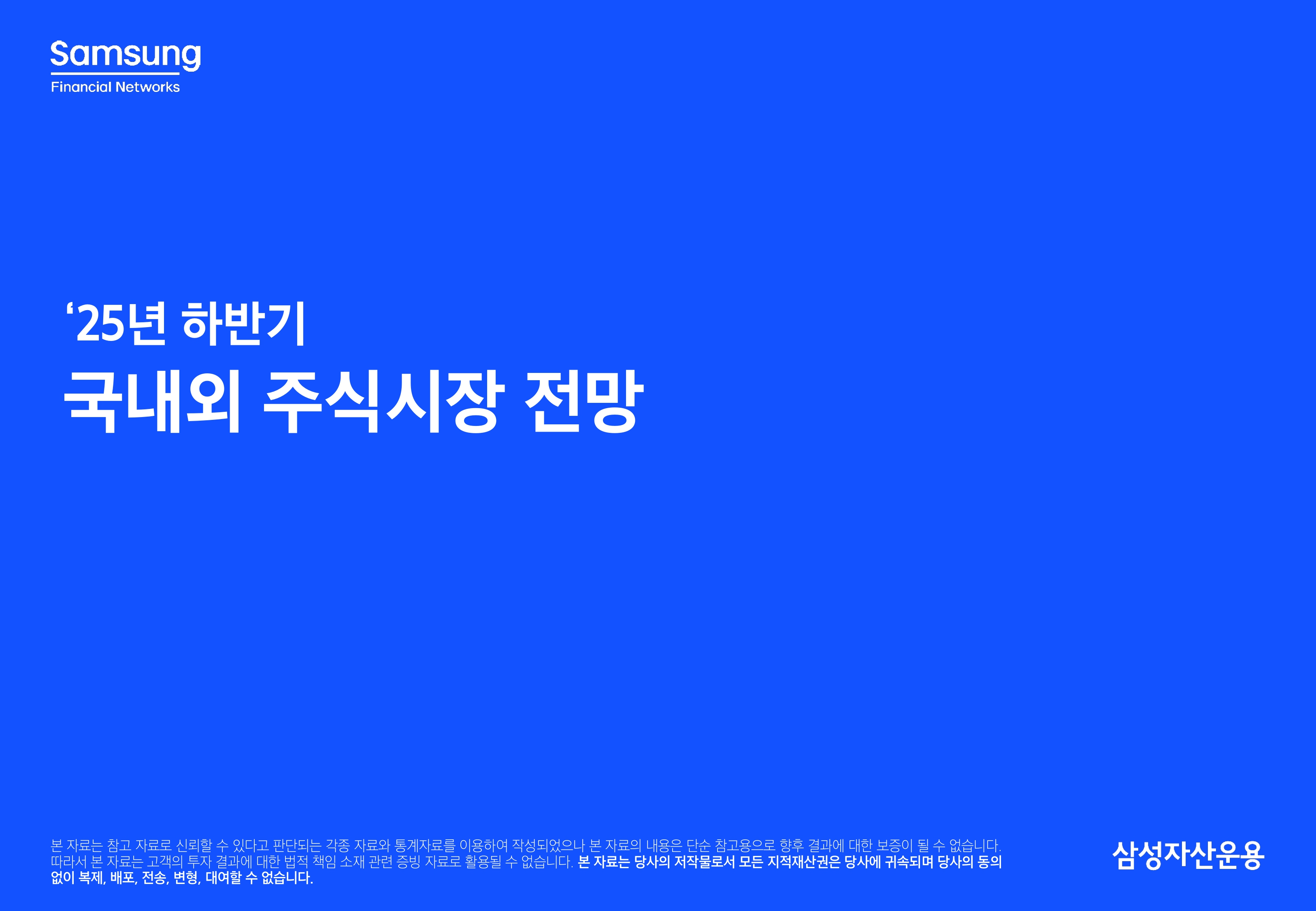 Samsung
Financial Networks

‘25년 하반기
국내외 주식시장 전망

본 자료는 참고 자료로 신뢰할 수 있다고 판단되는 각종 자료와 통계자료를 이용하여 작성되었으나 본 자료의 내용은 단순 참고용으로 향후 결과에 대한 보증이 될 수 없습니다. 따라서 본 자료는 고객의 투자 결과에 대한 법적 책임 소재 관련 증빙 자료로 활용될 수 없습니다. 본 자료는 당사의 저작물로서 모든 지적재산권은 당사에 귀속되며 당사의 동의 없이 복제, 배포, 전송, 변형, 대여할 수 없습니다.

삼성자산운용